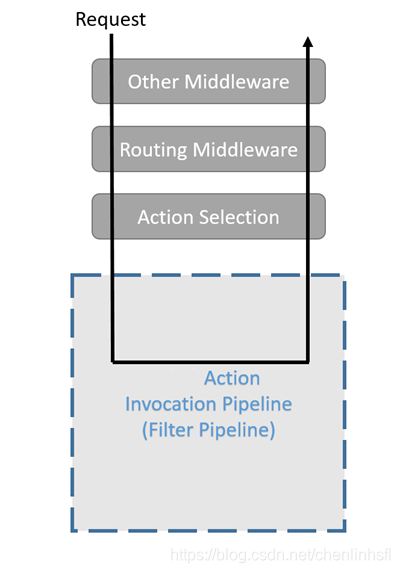 Request

Other Middleware

Routing Middleware

Action Selection

Action
Invocation Pipeline
(Filter Pipeline)

https://blog.csdn.net/chenlinhsfl